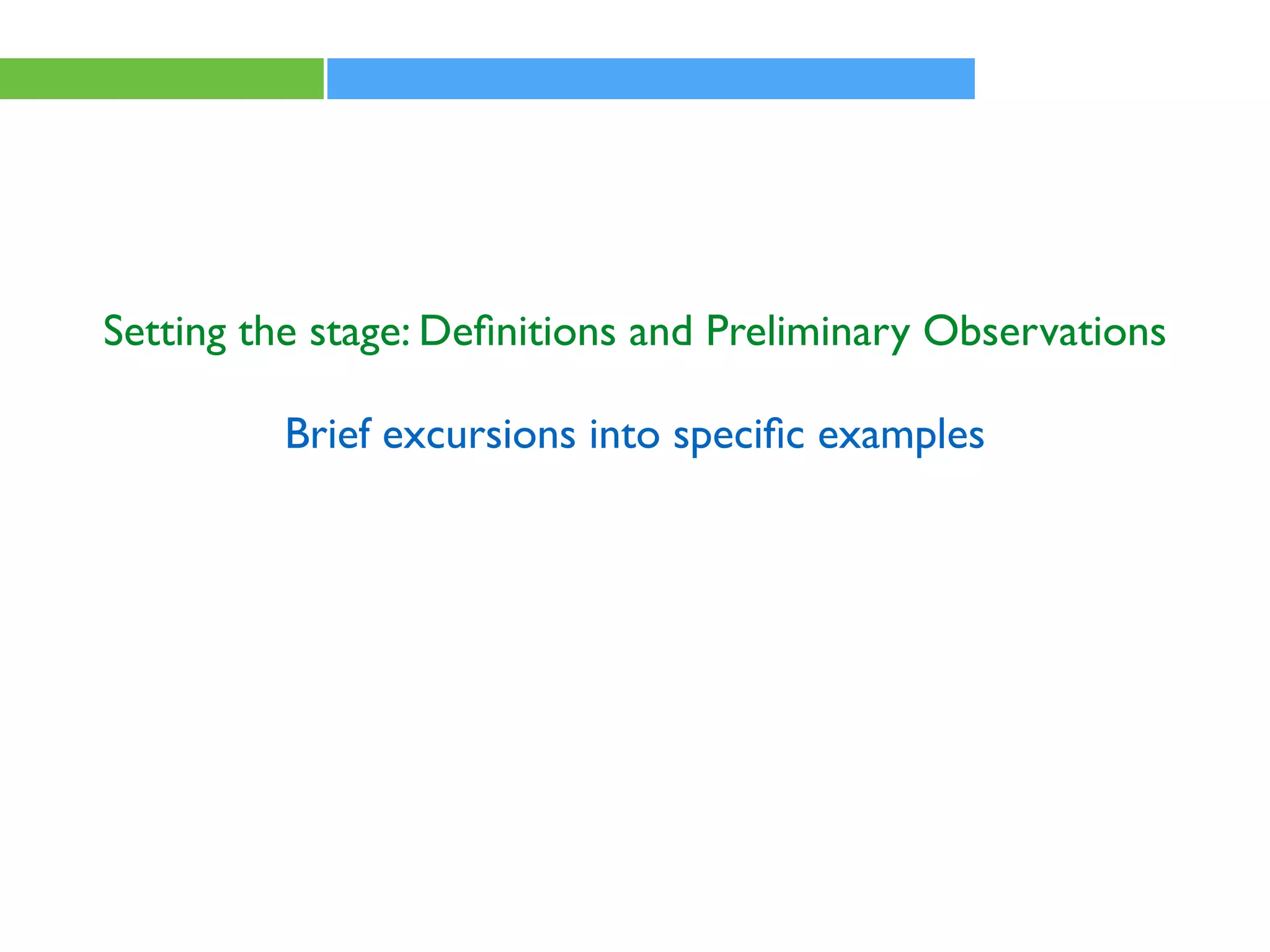 Setting the stage: Definitions and Preliminary Observations

Brief excursions into specific examples